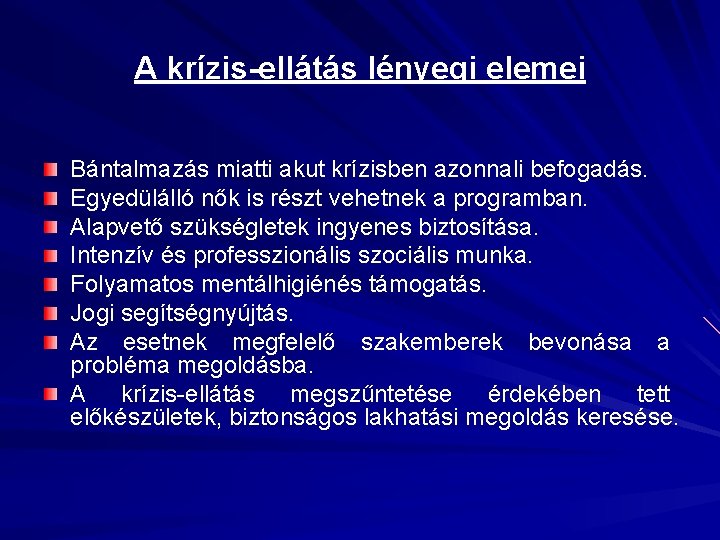 A krízis-ellátás lényegi elemei

Bántalmazás miatti akut krízisben azonnali befogadás.
Egyedülálló nők is részt vehetnek a programban.
Alapvető szükségletek ingyenes biztosítása.
Intenzív és professzionális szociális munka.
Folyamatos mentálhigiénés támogatás.
Jogi segítségnyújtás.
Az esetnek megfelelő szakemberek bevonása a probléma megoldásba.
A krízis-ellátás megszűntetése érdekében tett előkészületek, biztonságos lakhatási megoldás keresése.